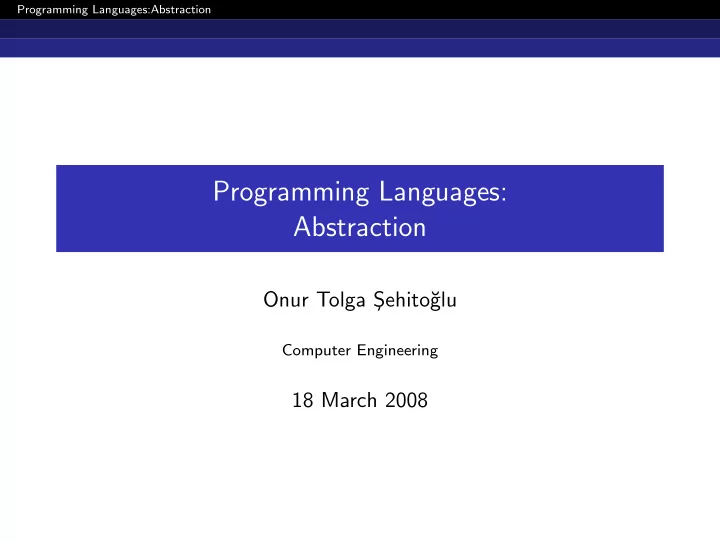 Programming Languages:Abstraction

Programming Languages:
Abstraction

Onur Tolga Şehitoğlu

Computer Engineering

18 March 2008